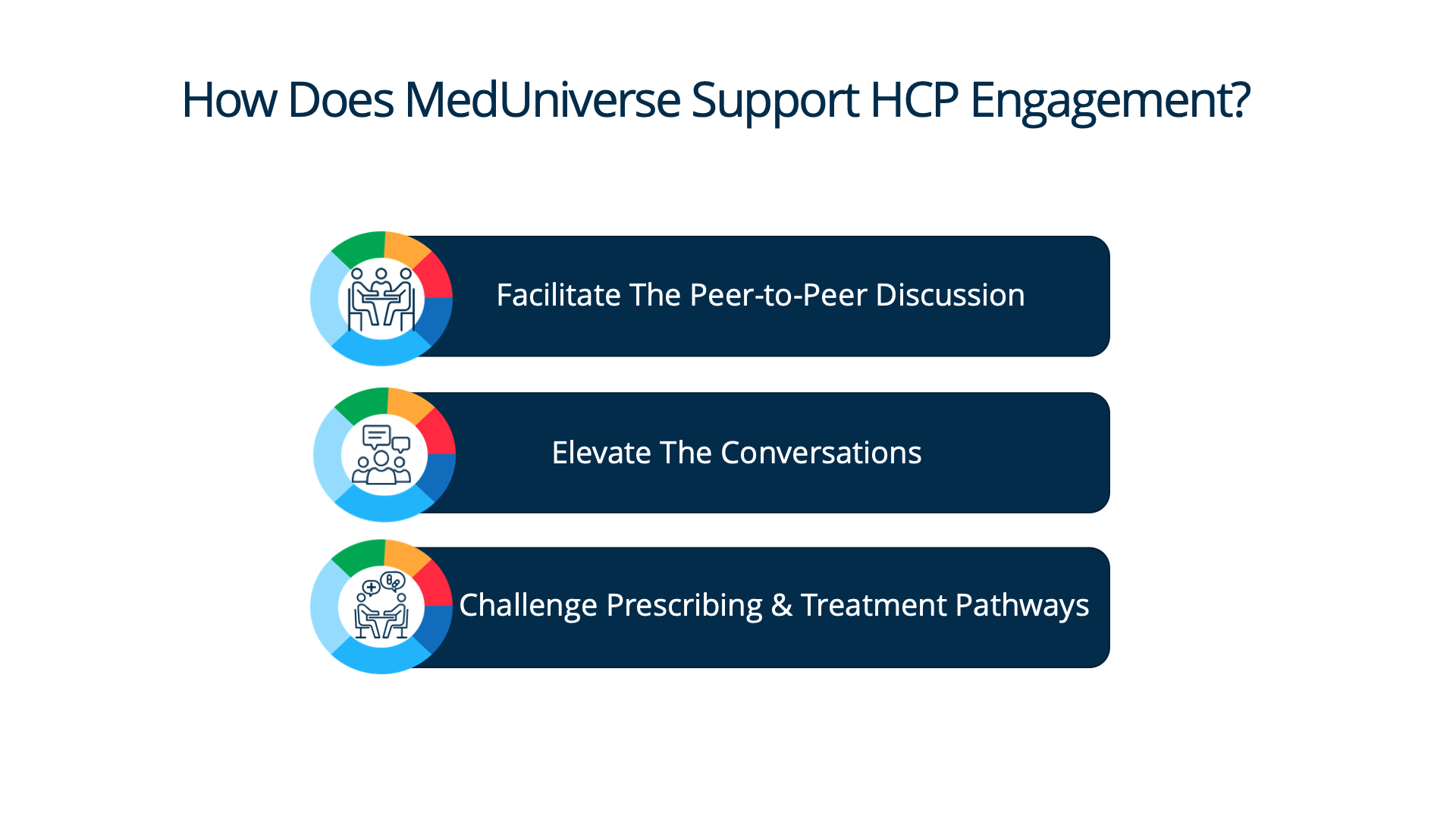 How Does MedUniverse Support HCP Engagement?

Facilitate The Peer-to-Peer Discussion

Elevate The Conversations

Challenge Prescribing & Treatment Pathways